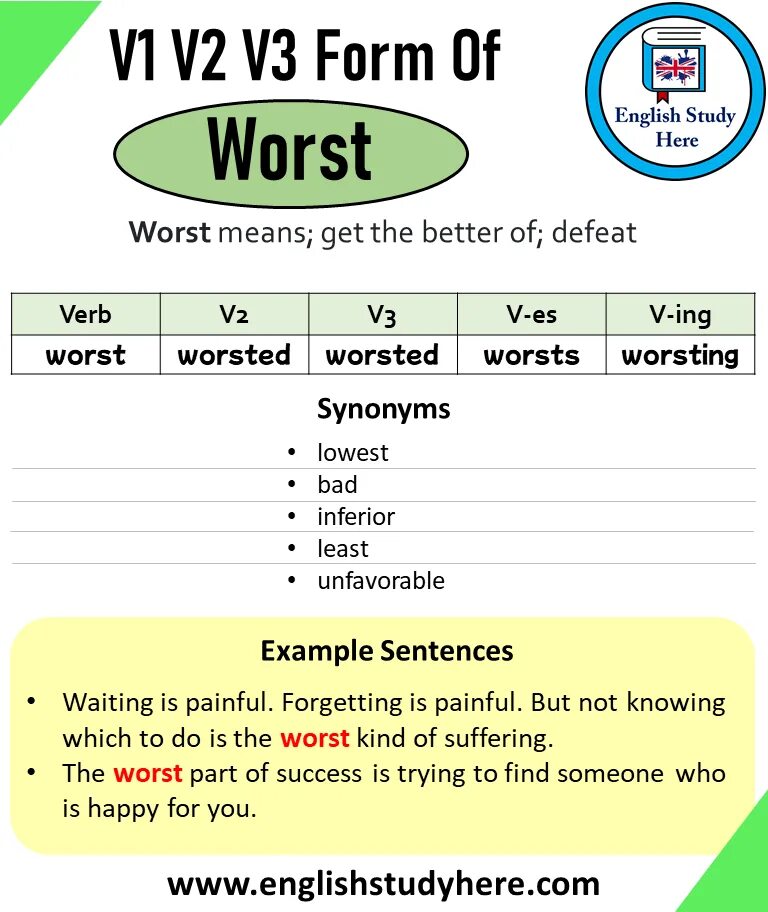 V1 V2 V3 Form Of
Worst

English Study Here

Worst means; get the better of; defeat

| Verb | V2 | V3 | V-es | V-ing |
|---|---|---|---|---|
| worst | worsted | worsted | worsts | worsting |

Synonyms
• lowest
• bad
• inferior
• least
• unfavorable

Example Sentences
• Waiting is painful. Forgetting is painful. But not knowing which to do is the worst kind of suffering.
• The worst part of success is trying to find someone who is happy for you.

www.englishstudyhere.com